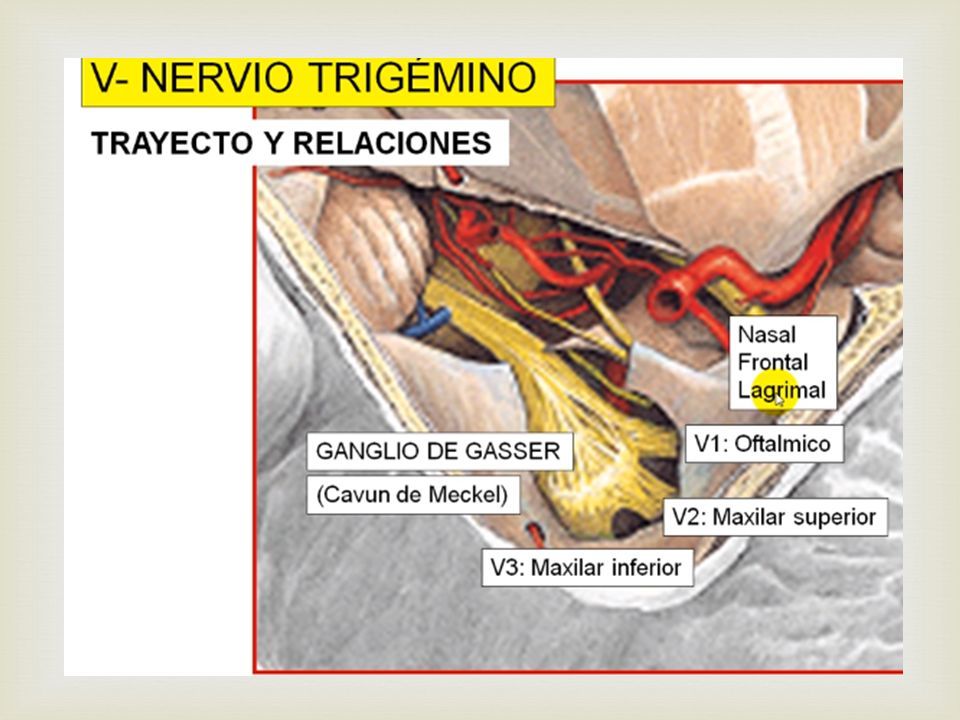 V- NERVIO TRIGÉMINO

TRAYECTO Y RELACIONES

Nasal
Frontal
Lagrimal

V1: Oftalmico

GANGLIO DE GASSER

(Cavun de Meckel)

V2: Maxilar superior

V3: Maxilar inferior